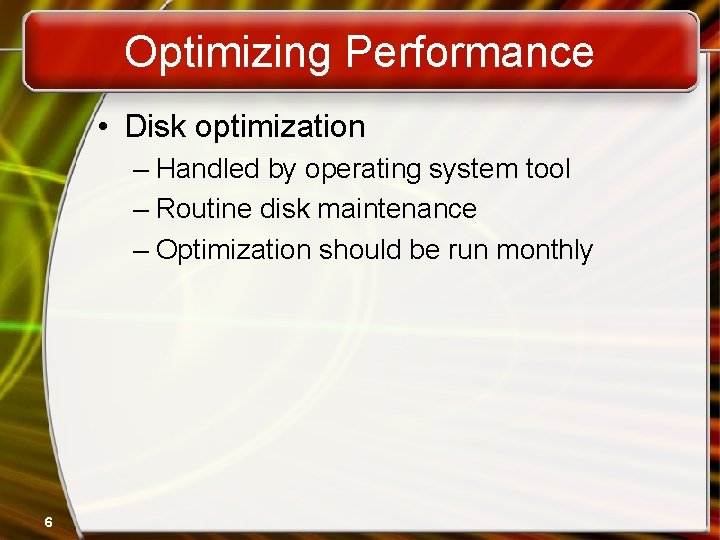 Optimizing Performance

• Disk optimization
– Handled by operating system tool
– Routine disk maintenance
– Optimization should be run monthly

6